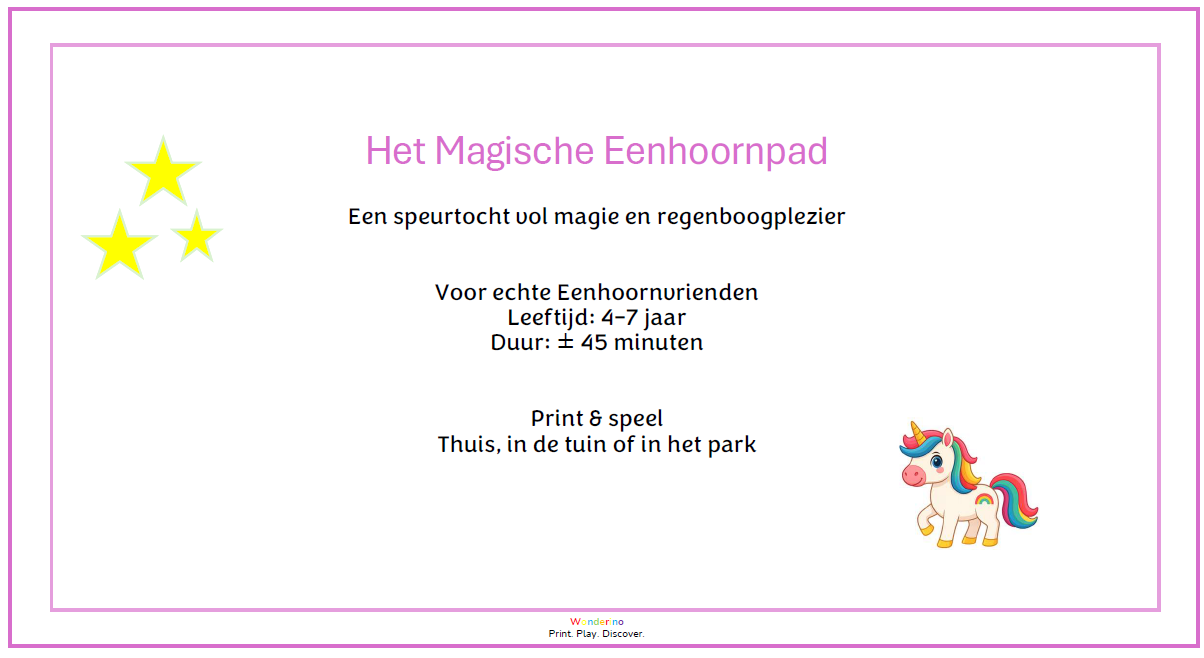 Het Magische Eenhoornpad

Een speurtocht vol magie en regenboogplezier

Voor echte Eenhoornvrienden
Leeftijd: 4-7 jaar
Duur: ± 45 minuten

Print & speel
Thuis, in de tuin of in het park

Wonderino
Print. Play. Discover.